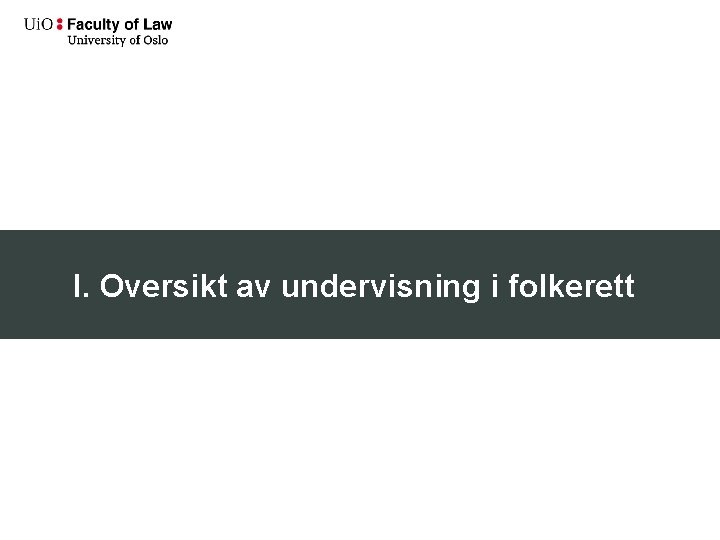 UiO : Faculty of Law
University of Oslo

I. Oversikt av undervisning i folkerett